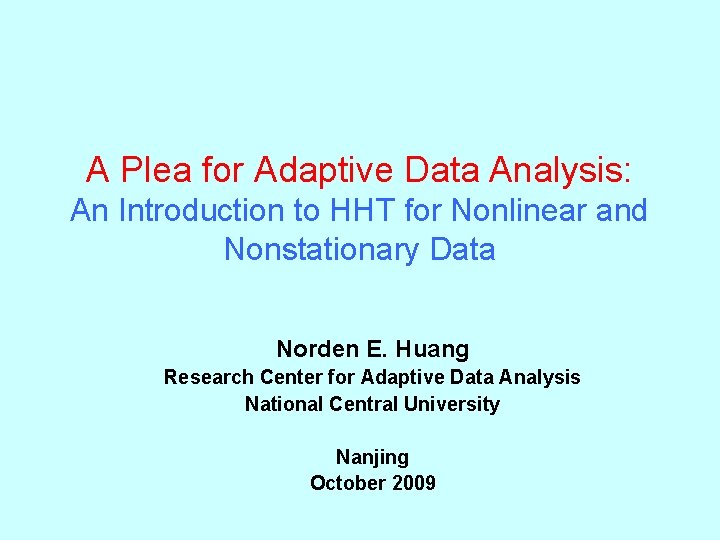 A Plea for Adaptive Data Analysis:
An Introduction to HHT for Nonlinear and Nonstationary Data

Norden E. Huang
Research Center for Adaptive Data Analysis
National Central University

Nanjing
October 2009